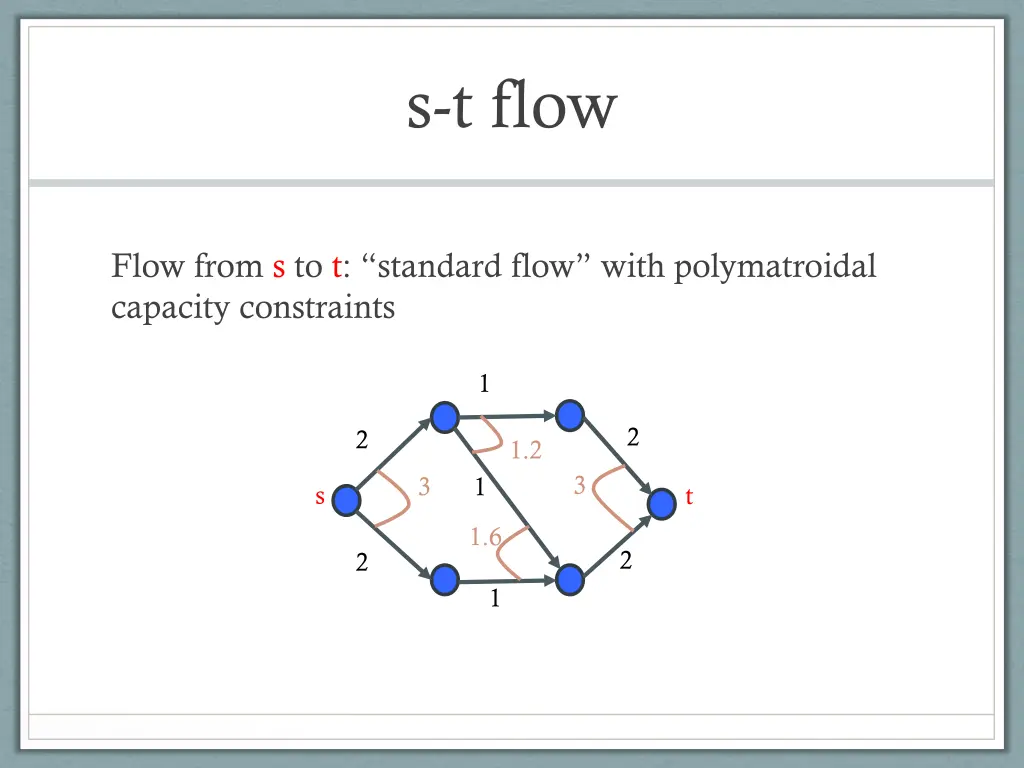 s-t flow

Flow from s to t: “standard flow” with polymatroidal capacity constraints

1
2
2
1.2
s
3
1
3
t
1.6
2
2
1